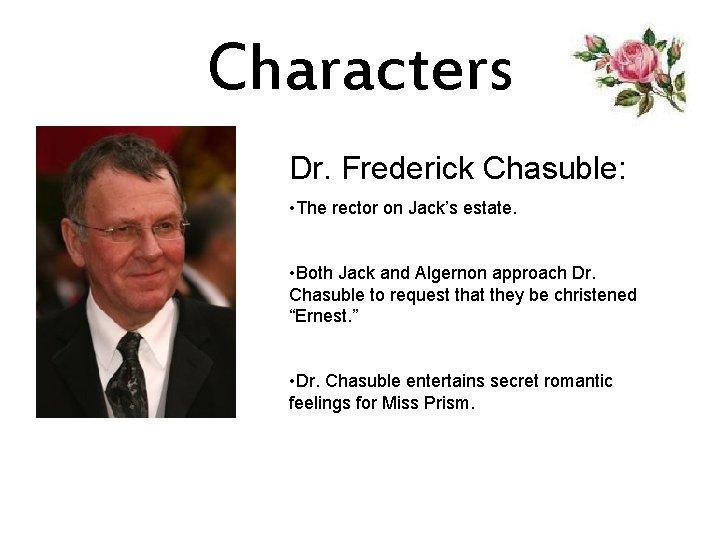 Characters

Dr. Frederick Chasuble:

•The rector on Jack's estate.

•Both Jack and Algernon approach Dr. Chasuble to request that they be christened "Ernest."

•Dr. Chasuble entertains secret romantic feelings for Miss Prism.